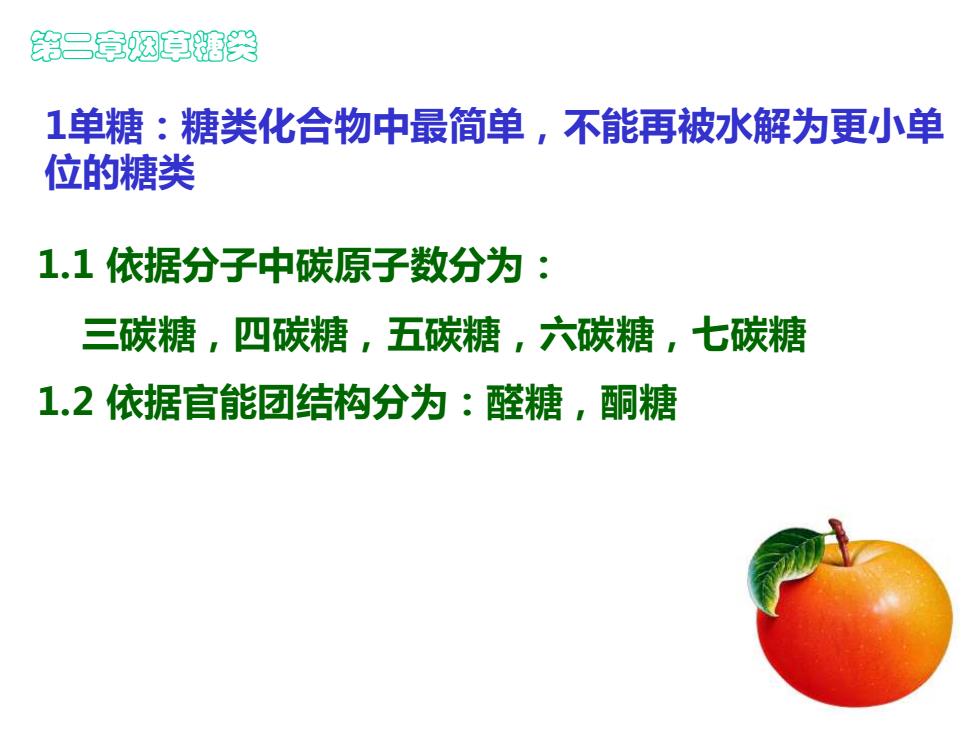 第二章烟草糖类

1单糖：糖类化合物中最简单，不能再被水解为更小单位的糖类

1.1 依据分子中碳原子数分为：

三碳糖，四碳糖，五碳糖，六碳糖，七碳糖

1.2 依据官能团结构分为：醛糖，酮糖